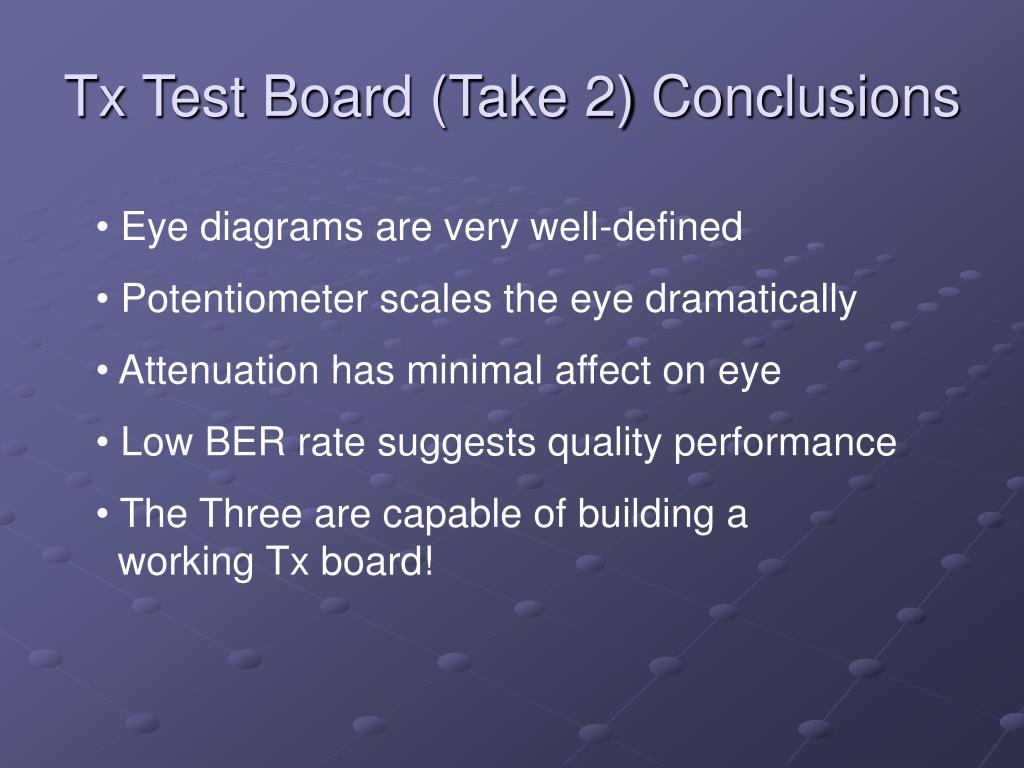 Tx Test Board (Take 2) Conclusions

• Eye diagrams are very well-defined

• Potentiometer scales the eye dramatically

• Attenuation has minimal affect on eye

• Low BER rate suggests quality performance

• The Three are capable of building a working Tx board!